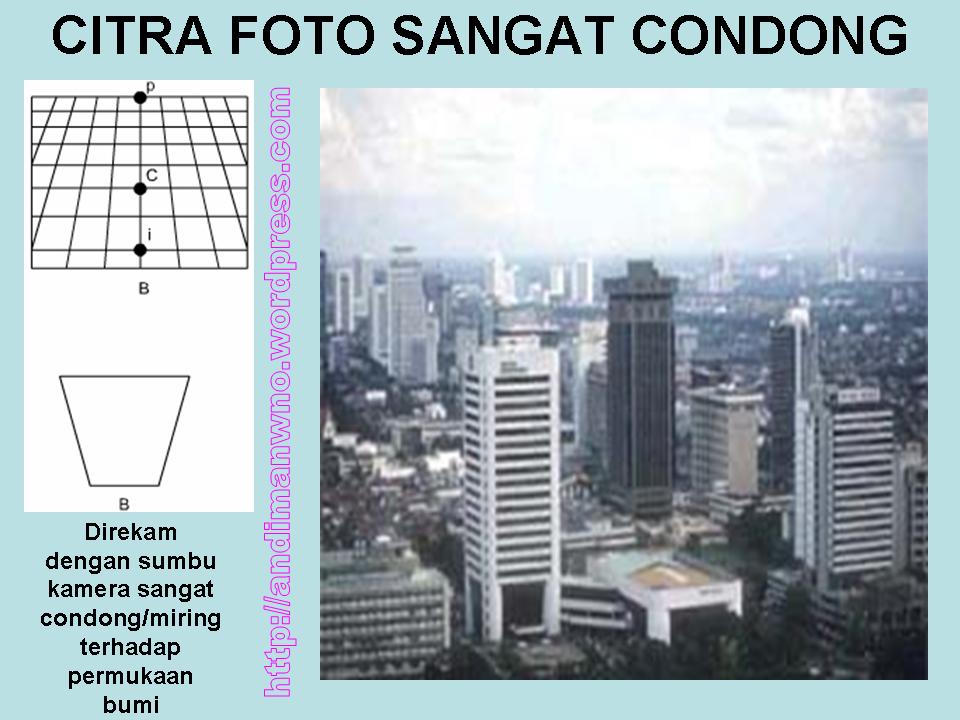 CITRA FOTO SANGAT CONDONG

p
C
i
B

B

Direkam dengan sumbu kamera sangat condong/miring terhadap permukaan bumi

http://andimanwno.wordpress.com